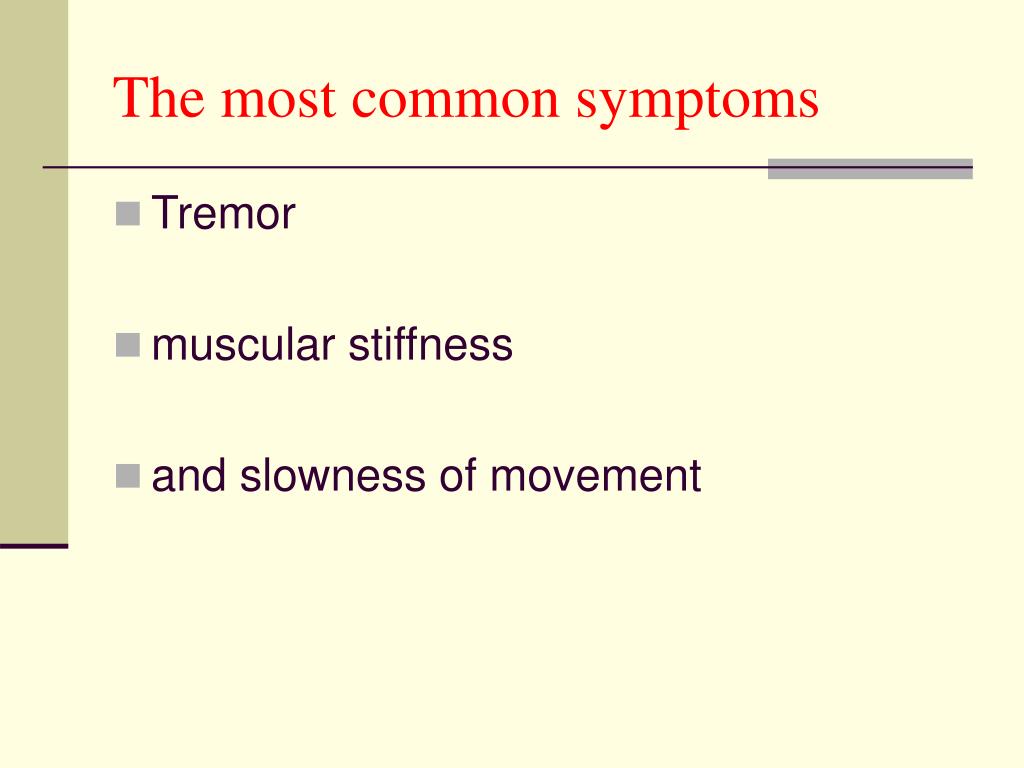 The most common symptoms

Tremor

muscular stiffness

and slowness of movement